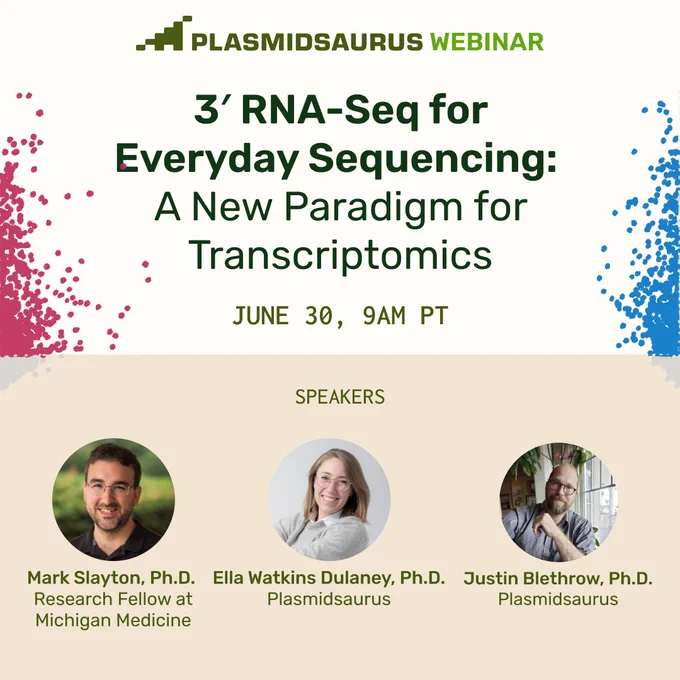 PLASMIDSAURUS WEBINAR

3′ RNA-Seq for Everyday Sequencing: A New Paradigm for Transcriptomics

JUNE 30, 9AM PT

SPEAKERS

Mark Slayton, Ph.D.
Research Fellow at Michigan Medicine

Ella Watkins Dulaney, Ph.D.
Plasmidsaurus

Justin Blethrow, Ph.D.
Plasmidsaurus